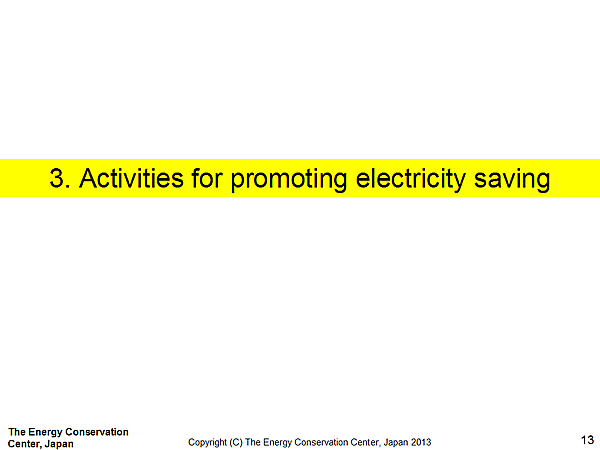 3. Activities for promoting electricity saving

The Energy Conservation Center, Japan

Copyright (C) The Energy Conservation Center, Japan 2013

13